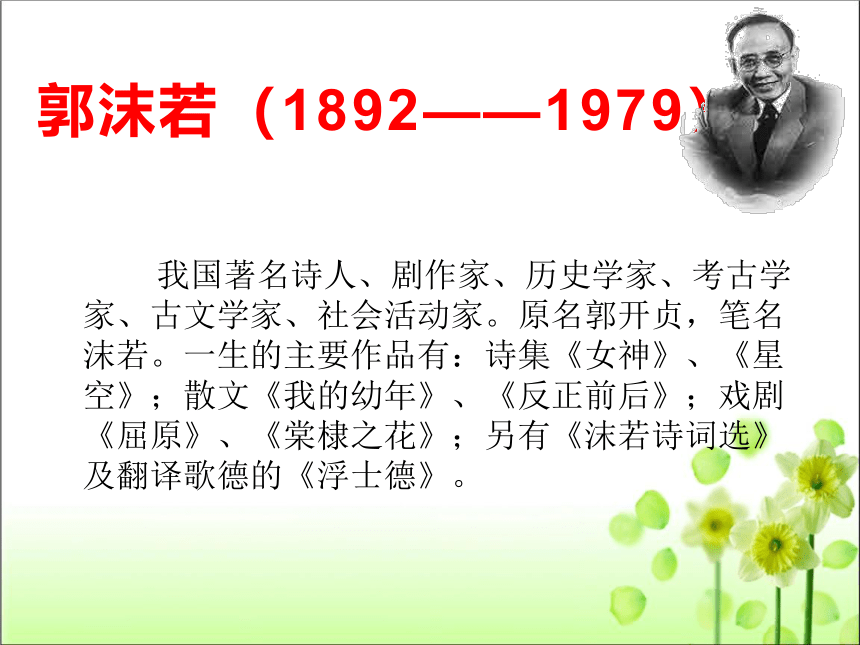 郭沫若（1892——1979）

我国著名诗人、剧作家、历史学家、考古学家、古文学家、社会活动家。原名郭开贞，笔名沫若。一生的主要作品有：诗集《女神》、《星空》；散文《我的幼年》、《反正前后》；戏剧《屈原》、《棠棣之花》；另有《沫若诗词选》及翻译歌德的《浮士德》。